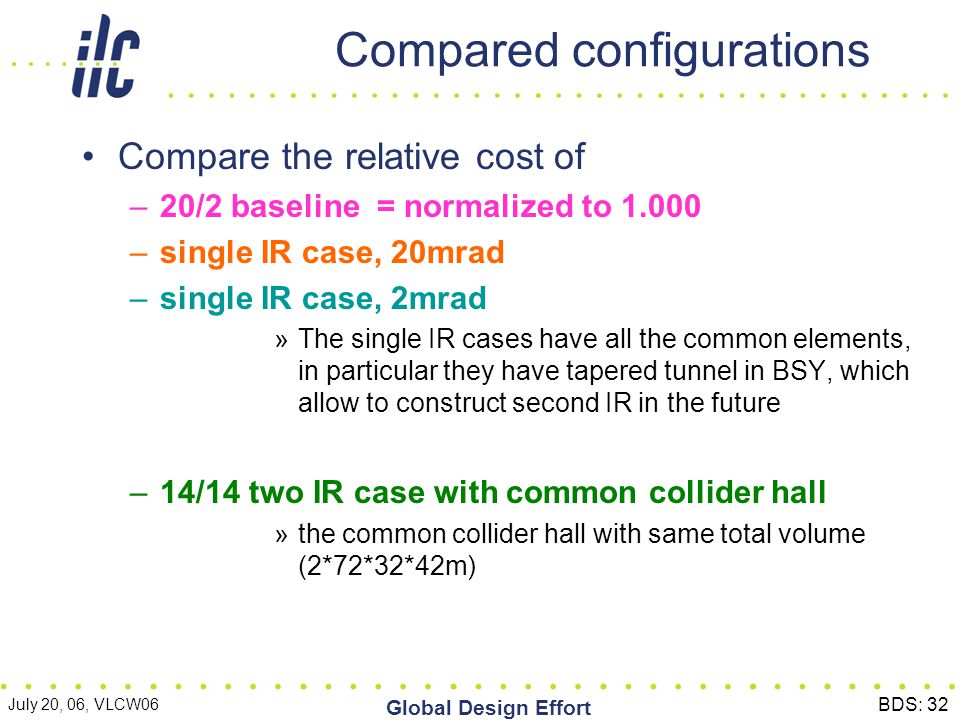 ilc

Compared configurations

• Compare the relative cost of
– 20/2 baseline = normalized to 1.000
– single IR case, 20mrad
– single IR case, 2mrad
» The single IR cases have all the common elements, in particular they have tapered tunnel in BSY, which allow to construct second IR in the future

– 14/14 two IR case with common collider hall
» the common collider hall with same total volume (2*72*32*42m)

July 20, 06, VLCW06
Global Design Effort
BDS: 32